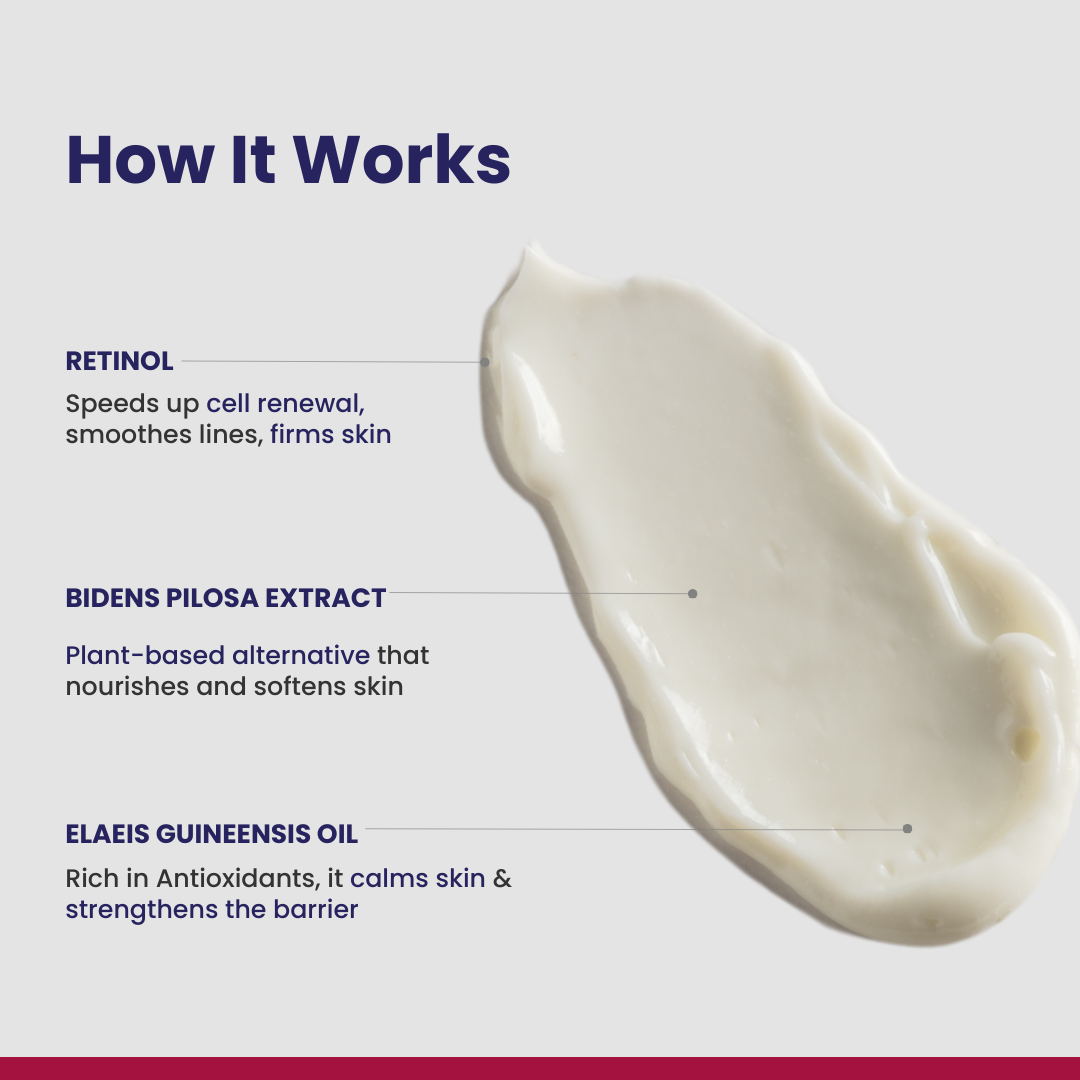 How It Works

RETINOL

Speeds up cell renewal, smoothes lines, firms skin

BIDENS PILOSA EXTRACT

Plant-based alternative that nourishes and softens skin

ELAEIS GUINEENSIS OIL

Rich in Antioxidants, it calms skin & strengthens the barrier